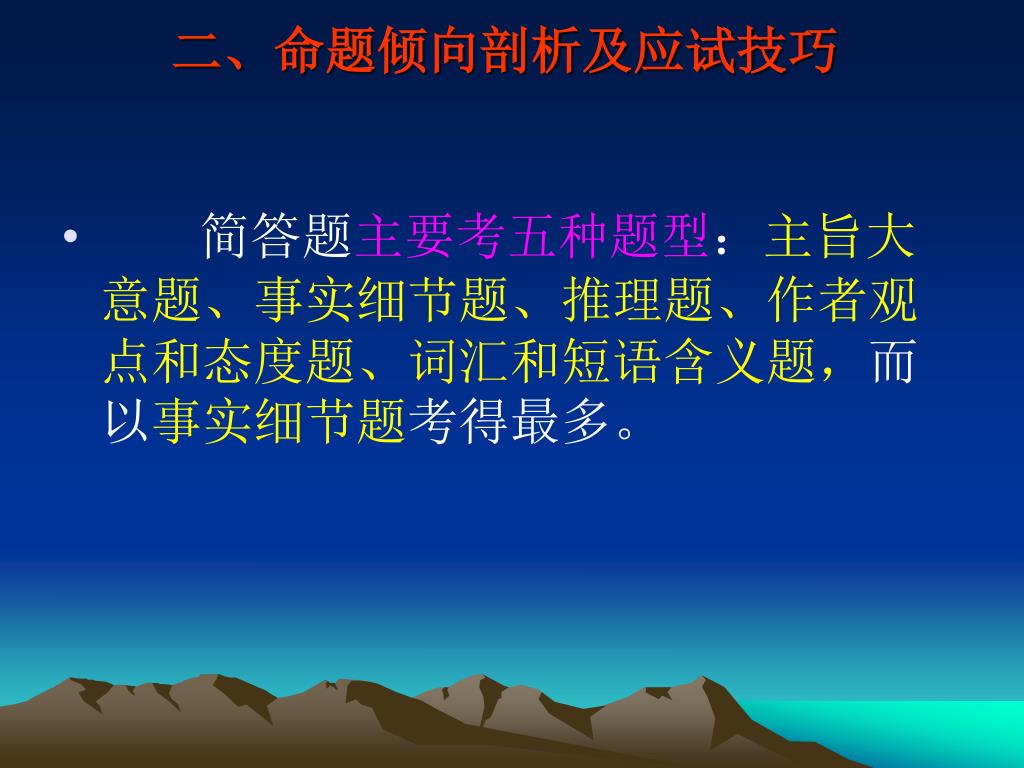 二、命题倾向剖析及应试技巧

• 简答题主要考五种题型：主旨大意题、事实细节题、推理题、作者观点和态度题、词汇和短语含义题，而以事实细节题考得最多。